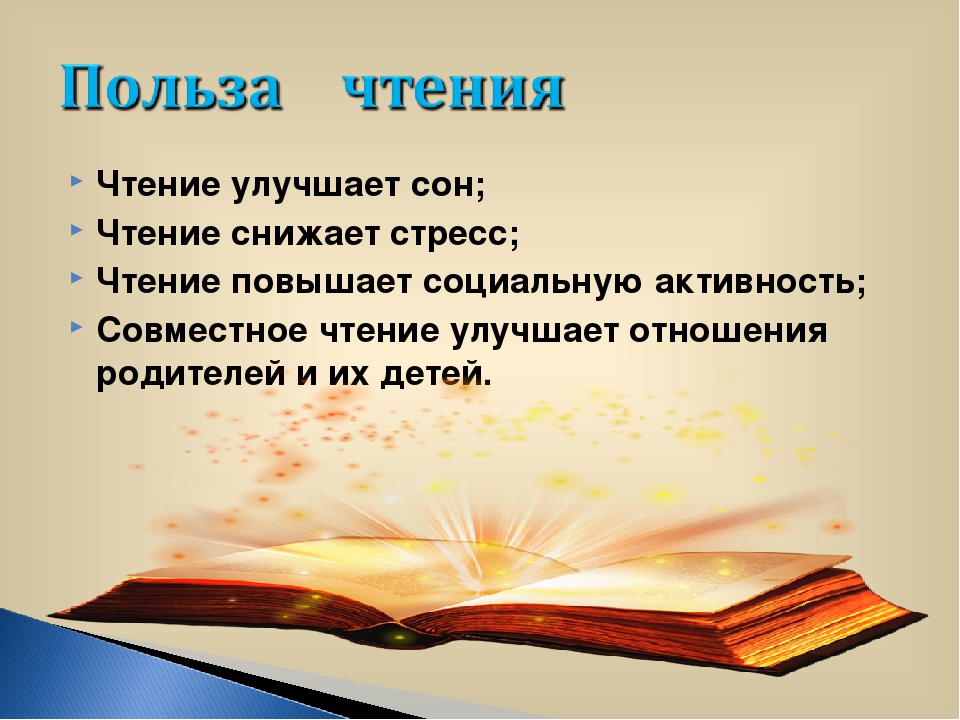 Польза чтения

Чтение улучшает сон;
Чтение снижает стресс;
Чтение повышает социальную активность;
Совместное чтение улучшает отношения родителей и их детей.